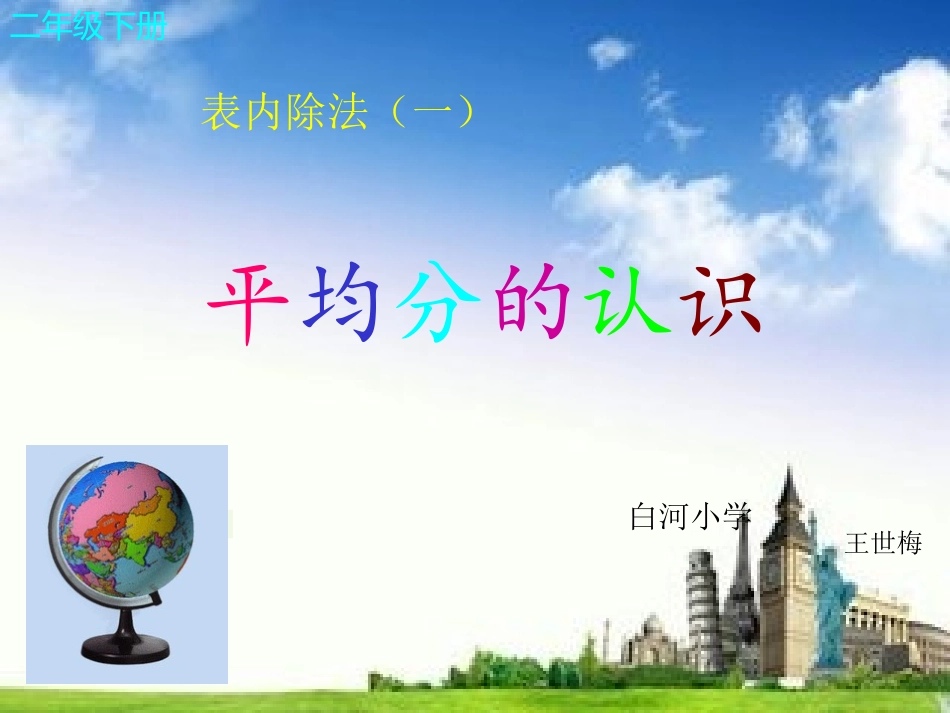 二年级下册

表内除法（一）

平均分的认识

白河小学

王世梅